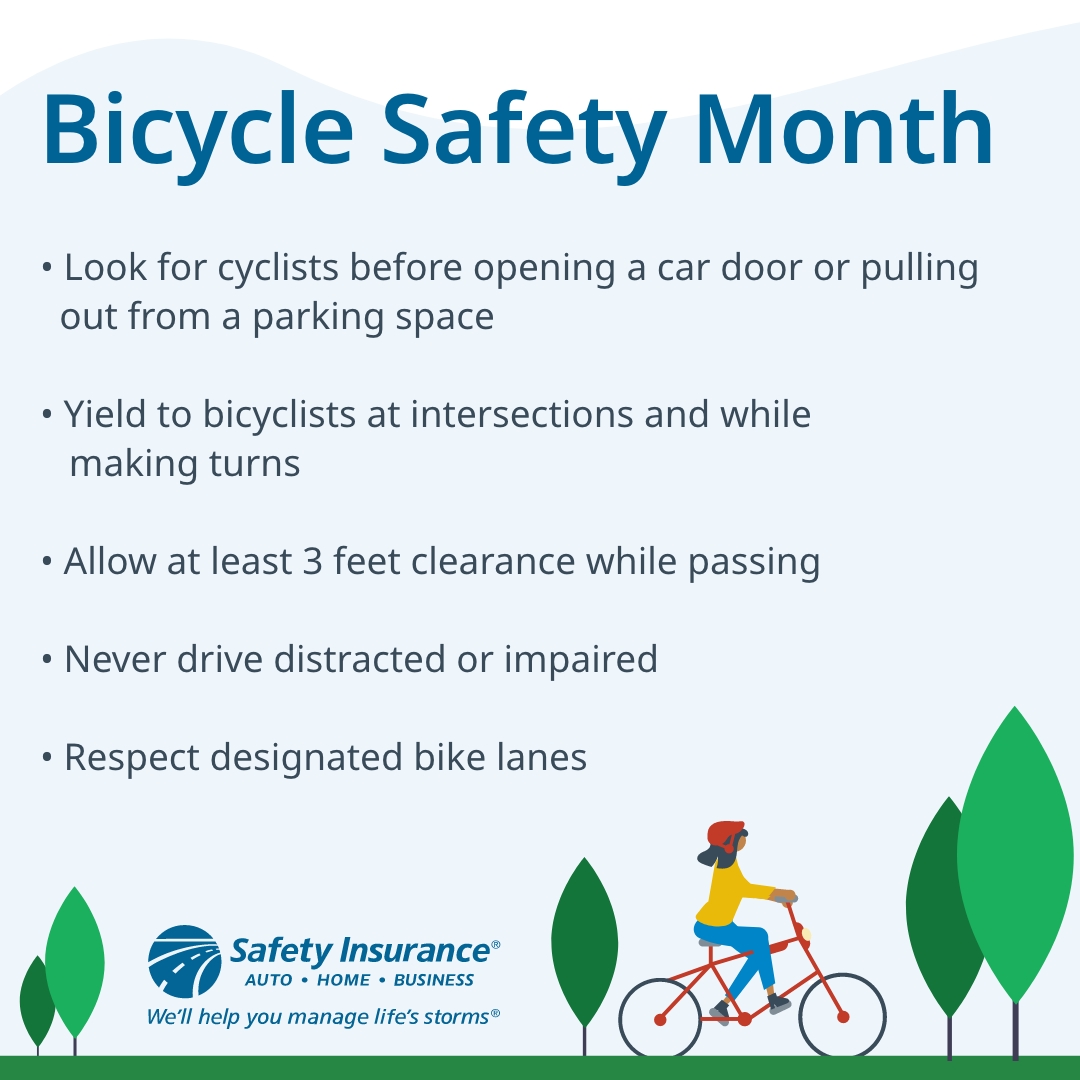 Bicycle Safety Month

• Look for cyclists before opening a car door or pulling out from a parking space

• Yield to bicyclists at intersections and while making turns

• Allow at least 3 feet clearance while passing

• Never drive distracted or impaired

• Respect designated bike lanes

Safety Insurance®
AUTO • HOME • BUSINESS
We'll help you manage life's storms®